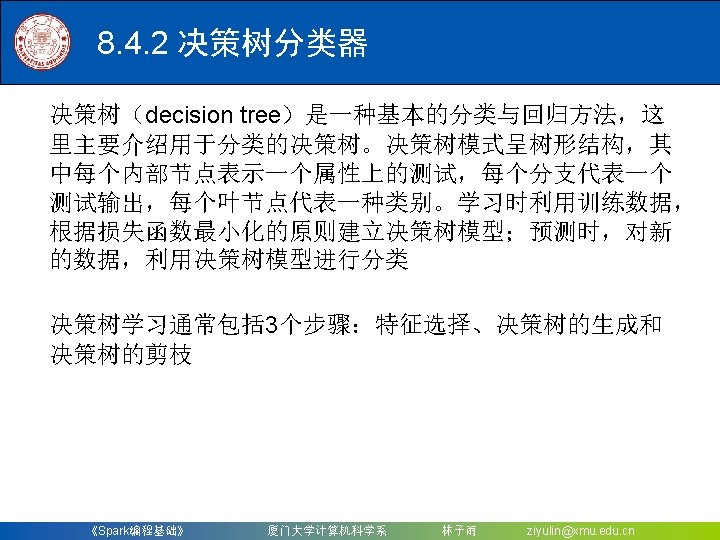 8.4.2 决策树分类器

决策树（decision tree）是一种基本的分类与回归方法，这里主要介绍用于分类的决策树。决策树模式呈树形结构，其中每个内部节点表示一个属性上的测试，每个分支代表一个测试输出，每个叶节点代表一种类别。学习时利用训练数据，根据损失函数最小化的原则建立决策树模型；预测时，对新的数据，利用决策树模型进行分类

决策树学习通常包括3个步骤：特征选择、决策树的生成和决策树的剪枝

《Spark编程基础》 厦门大学计算机科学系 林子雨 ziyulin@xmu.edu.cn